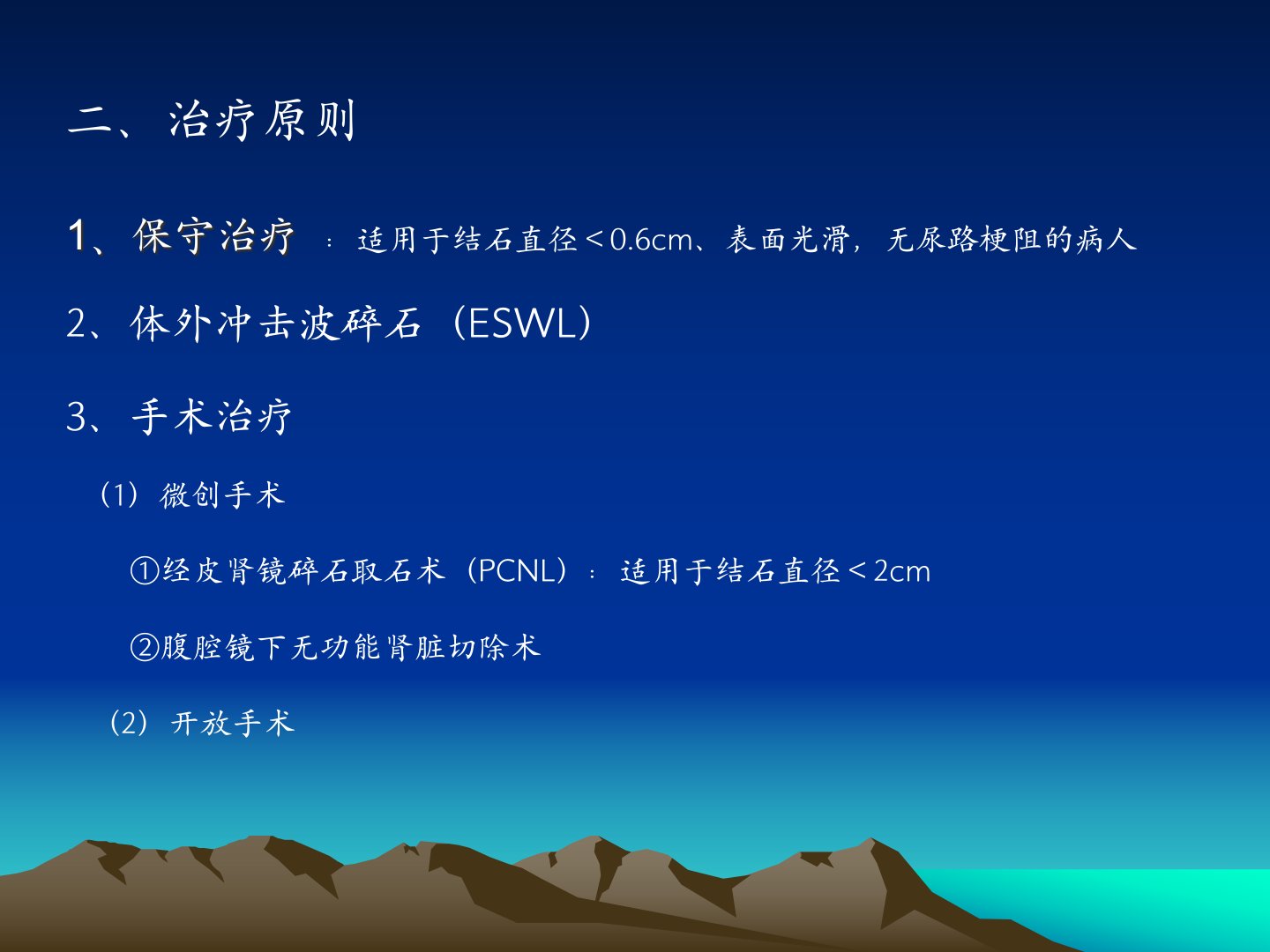 二、治疗原则

1、保守治疗 ：适用于结石直径＜0.6cm、表面光滑，无尿路梗阻的病人

2、体外冲击波碎石（ESWL）

3、手术治疗

（1）微创手术

①经皮肾镜碎石取石术（PCNL）：适用于结石直径＜2cm

②腹腔镜下无功能肾脏切除术

（2）开放手术